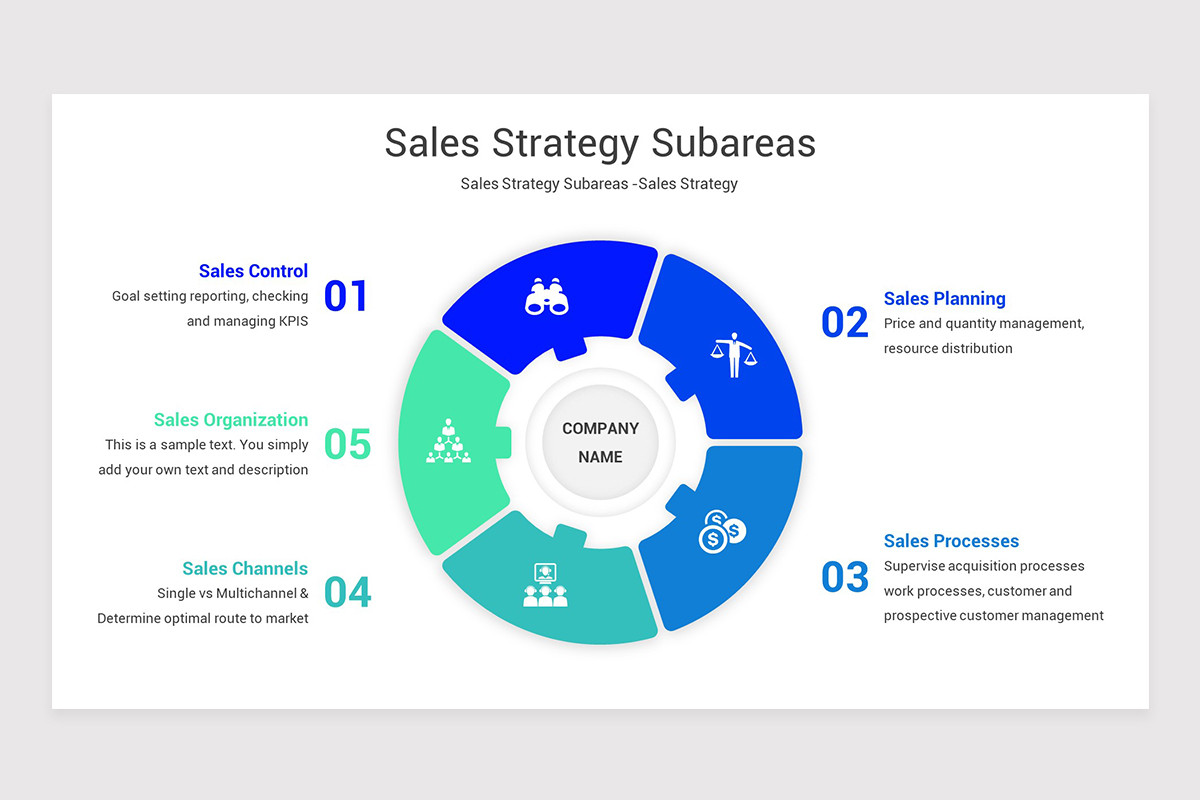 Sales Strategy Subareas

Sales Strategy Subareas -Sales Strategy

Sales Control
Goal setting reporting, checking and managing KPIS

01

Sales Organization
This is a sample text. You simply add your own text and description

05

Sales Channels
Single vs Multichannel & Determine optimal route to market

04

COMPANY NAME

02

Sales Planning
Price and quantity management, resource distribution

03

Sales Processes
Supervise acquisition processes work processes, customer and prospective customer management